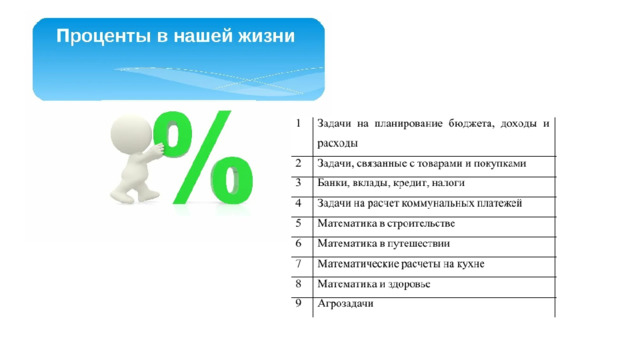 Проценты в нашей жизни

%

| 1 | Задачи на планирование бюджета, доходы и расходы |
|---|---|
| 2 | Задачи, связанные с товарами и покупками |
| 3 | Банки, вклады, кредит, налоги |
| 4 | Задачи на расчет коммунальных платежей |
| 5 | Математика в строительстве |
| 6 | Математика в путешествии |
| 7 | Математические расчеты на кухне |
| 8 | Математика и здоровье |
| 9 | Агрозадачи |